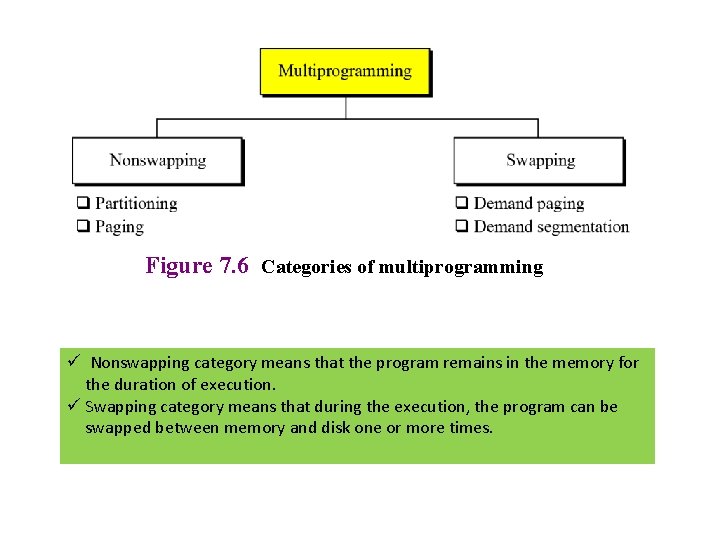 Multiprogramming

Nonswapping

❑ Partitioning
❑ Paging

Swapping

❑ Demand paging
❑ Demand segmentation

Figure 7.6 Categories of multiprogramming

✓ Nonswapping category means that the program remains in the memory for the duration of execution.
✓ Swapping category means that during the execution, the program can be swapped between memory and disk one or more times.